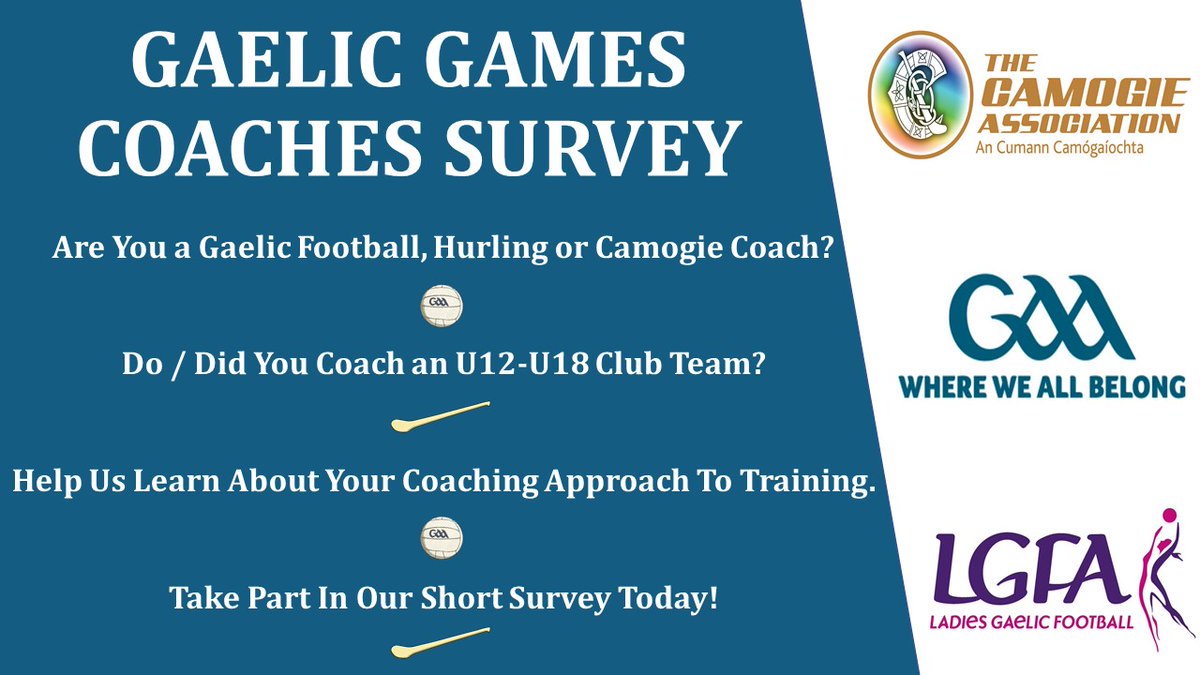 GAELIC GAMES COACHES SURVEY

Are You a Gaelic Football, Hurling or Camogie Coach?

GAA

Do / Did You Coach an U12-U18 Club Team?

Help Us Learn About Your Coaching Approach To Training.

GAA

Take Part In Our Short Survey Today!

THE CAMOGIE ASSOCIATION
An Cumann Camógaíochta

GAA
WHERE WE ALL BELONG

LGFA
LADIES GAELIC FOOTBALL